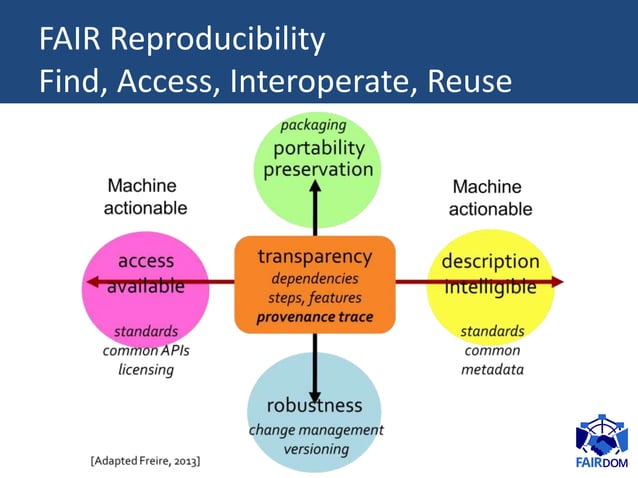 FAIR Reproducibility
Find, Access, Interoperate, Reuse

packaging
portability
preservation

Machine
actionable

Machine
actionable

access
available

standards
common APIs
licensing

transparency
dependencies
steps, features
provenance trace

description
intelligible

standards
common
metadata

robustness
change management
versioning

[Adapted Freire, 2013]

FAIRDOM